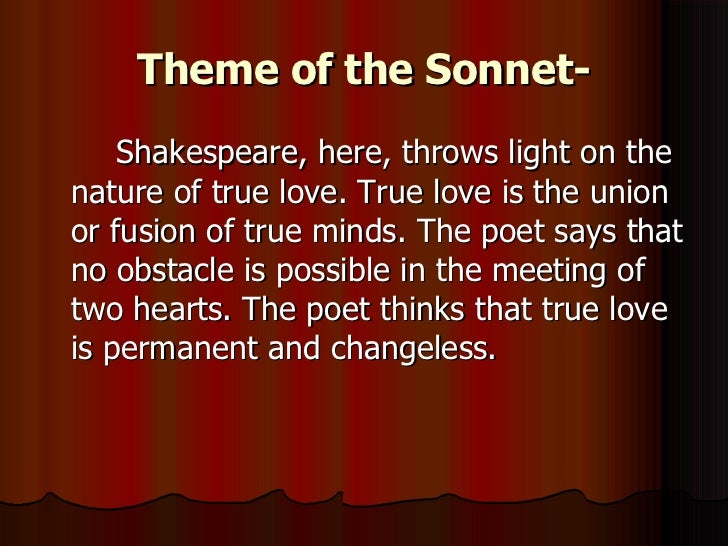 Theme of the Sonnet-

Shakespeare, here, throws light on the nature of true love. True love is the union or fusion of true minds. The poet says that no obstacle is possible in the meeting of two hearts. The poet thinks that true love is permanent and changeless.